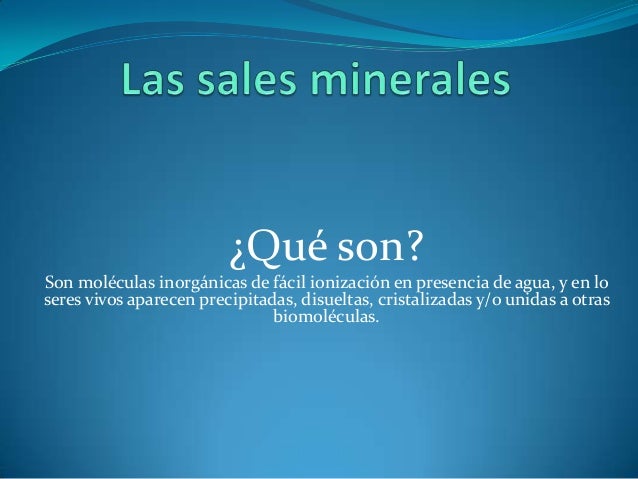 Las sales minerales

¿Qué son?

Son moléculas inorgánicas de fácil ionización en presencia de agua, y en lo seres vivos aparecen precipitadas, disueltas, cristalizadas y/o unidas a otras biomoléculas.